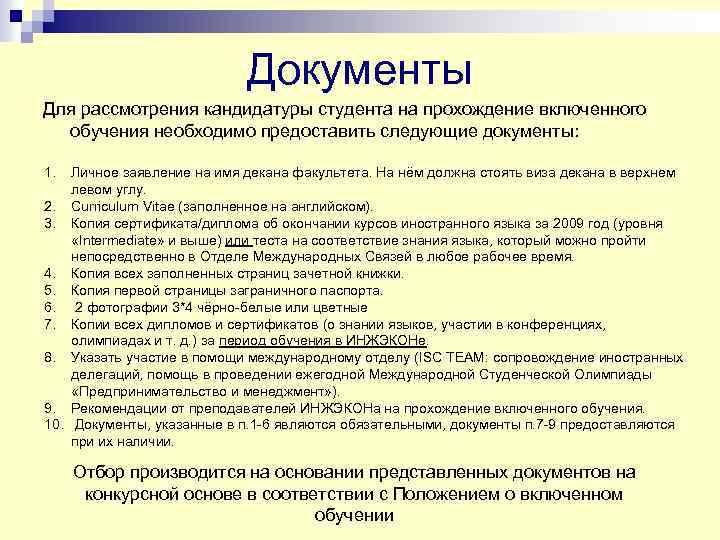 Документы

Для рассмотрения кандидатуры студента на прохождение включенного обучения необходимо предоставить следующие документы:

1. Личное заявление на имя декана факультета. На нём должна стоять виза декана в верхнем левом углу.
2. Curriculum Vitae (заполненное на английском).
3. Копия сертификата/диплома об окончании курсов иностранного языка за 2009 год (уровня «Intermediate» и выше) или теста на соответствие знания языка, который можно пройти непосредственно в Отделе Международных Связей в любое рабочее время.
4. Копия всех заполненных страниц зачетной книжки.
5. Копия первой страницы заграничного паспорта.
6. 2 фотографии 3*4 чёрно-белые или цветные
7. Копии всех дипломов и сертификатов (о знании языков, участии в конференциях, олимпиадах и т. д.) за период обучения в ИНЖЭКОНе.
8. Указать участие в помощи международному отделу (ISC TEAM: сопровождение иностранных делегаций, помощь в проведении ежегодной Международной Студенческой Олимпиады «Предпринимательство и менеджмент»).
9. Рекомендации от преподавателей ИНЖЭКОНа на прохождение включенного обучения.
10. Документы, указанные в п.1-6 являются обязательными, документы п.7-9 предоставляются при их наличии.

Отбор производится на основании представленных документов на конкурсной основе в соответствии с Положением о включенном обучении